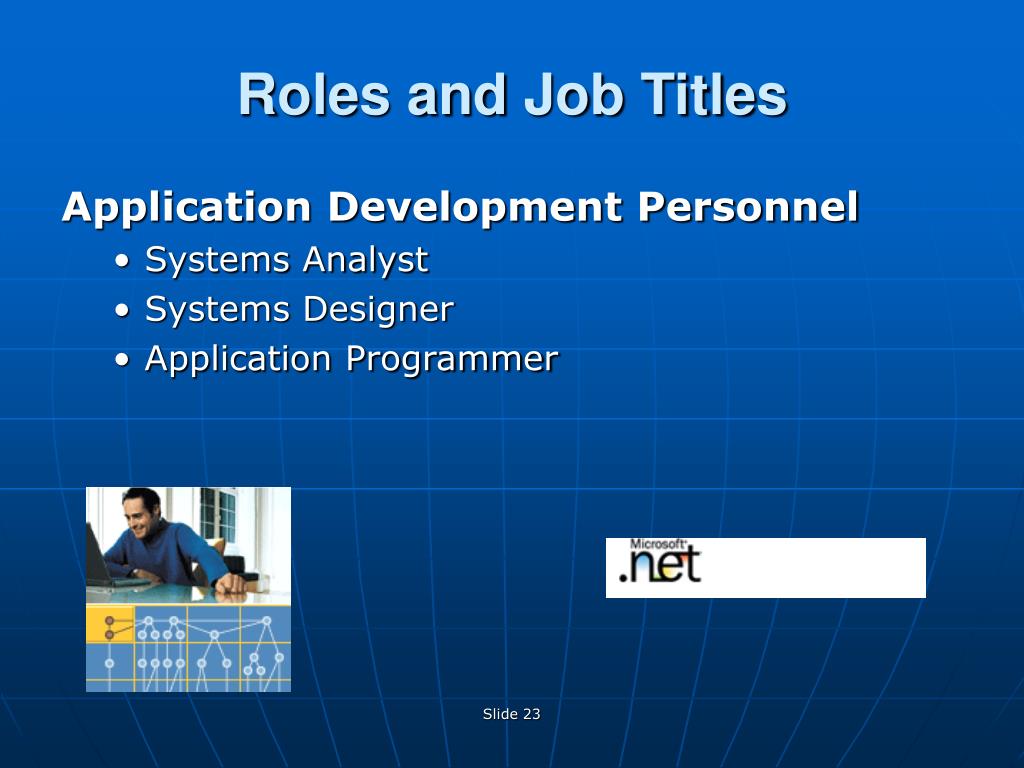 Roles and Job Titles

Application Development Personnel

• Systems Analyst
• Systems Designer
• Application Programmer

Microsoft .net

Slide 23